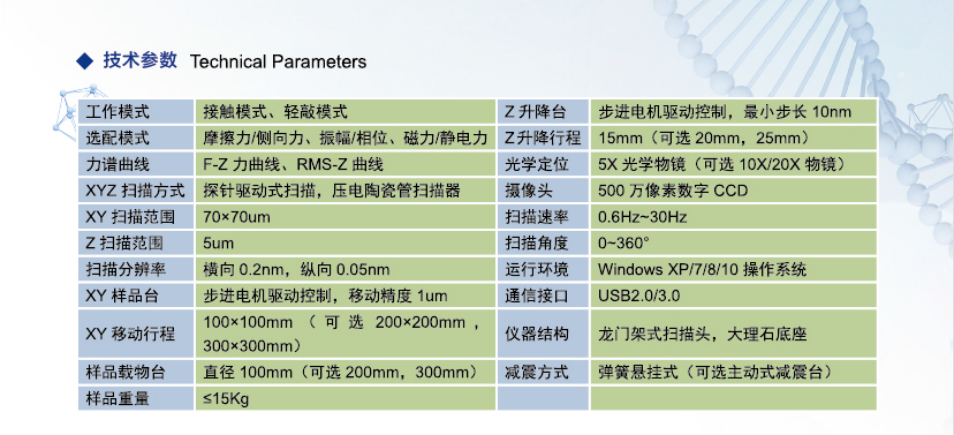 ◆ 技术参数 Technical Parameters

| 工作模式 | 接触模式、轻敲模式 | Z 升降台 | 步进电机驱动控制，最小步长 10nm |
|---|---|---|---|
| 选配模式 | 摩擦力/侧向力、振幅/相位、磁力/静电力 | Z 升降行程 | 15mm（可选 20mm，25mm） |
| 力谱曲线 | F-Z 力曲线、RMS-Z 曲线 | 光学定位 | 5X 光学物镜（可选 10X/20X 物镜） |
| XYZ 扫描方式 | 探针驱动式扫描，压电陶瓷管扫描器 | 摄像头 | 500 万像素数字 CCD |
| XY 扫描范围 | 70×70um | 扫描速率 | 0.6Hz~30Hz |
| Z 扫描范围 | 5um | 扫描角度 | 0~360° |
| 扫描分辨率 | 横向 0.2nm，纵向 0.05nm | 运行环境 | Windows XP/7/8/10 操作系统 |
| XY 样品台 | 步进电机驱动控制，移动精度 1um | 通信接口 | USB2.0/3.0 |
| XY 移动行程 | 100×100mm （可选 200×200mm，300×300mm） | 仪器结构 | 龙门架式扫描头，大理石底座 |
| 样品载物台 | 直径 100mm（可选 200mm，300mm） | 减震方式 | 弹簧悬挂式（可选主动式减震台） |
| 样品重量 | ≤15Kg | | |